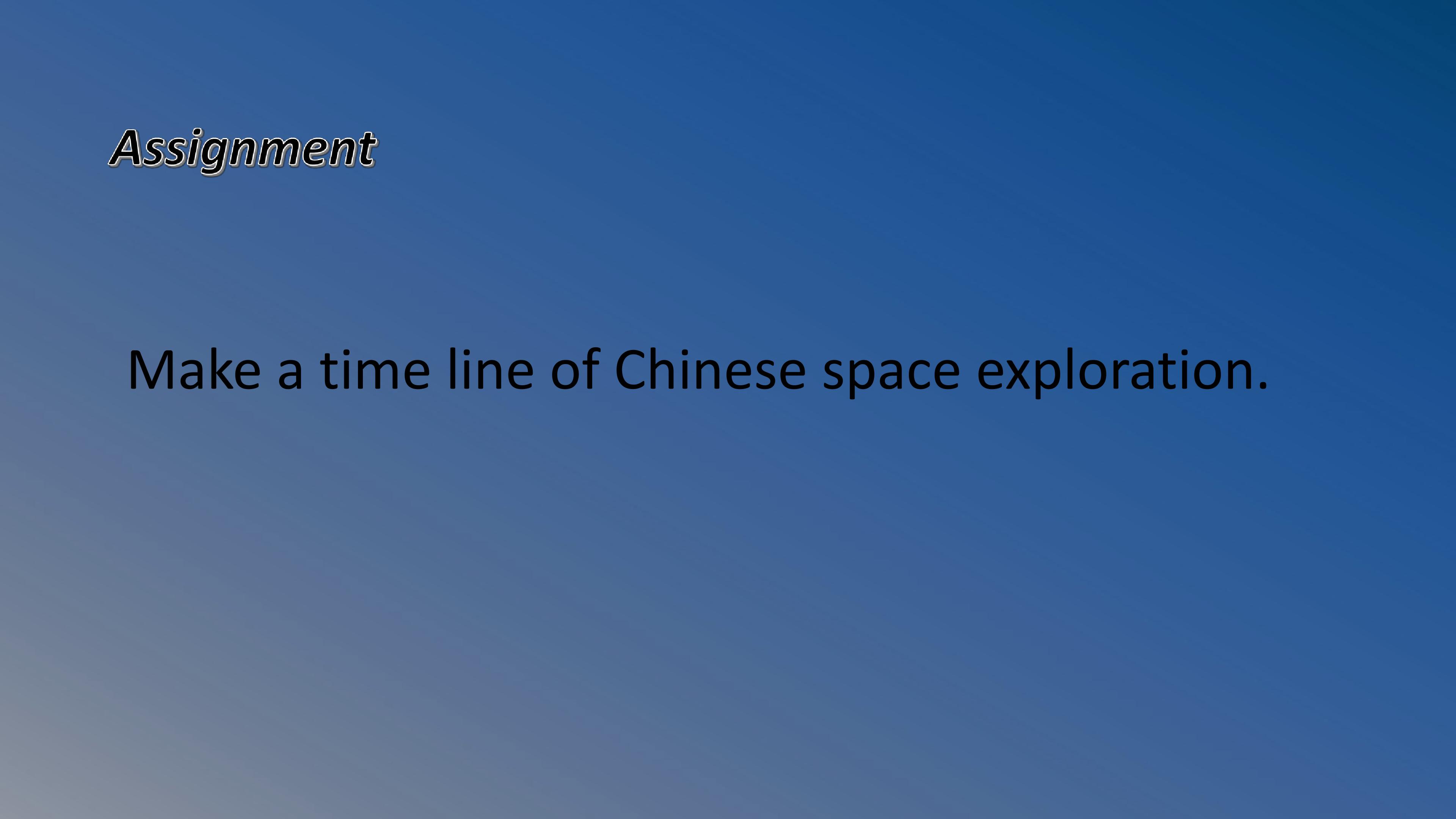 Assignment

Make a time line of Chinese space exploration.